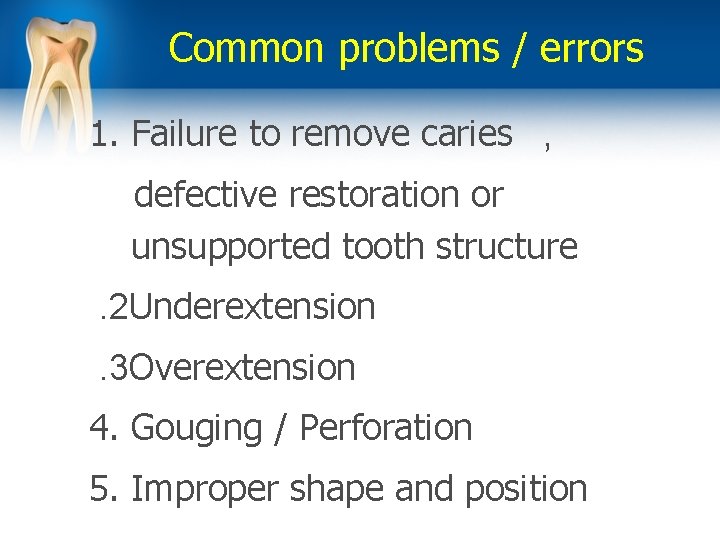 Common problems / errors

1. Failure to remove caries ,
defective restoration or unsupported tooth structure

.2Underextension

.3Overextension

4. Gouging / Perforation

5. Improper shape and position